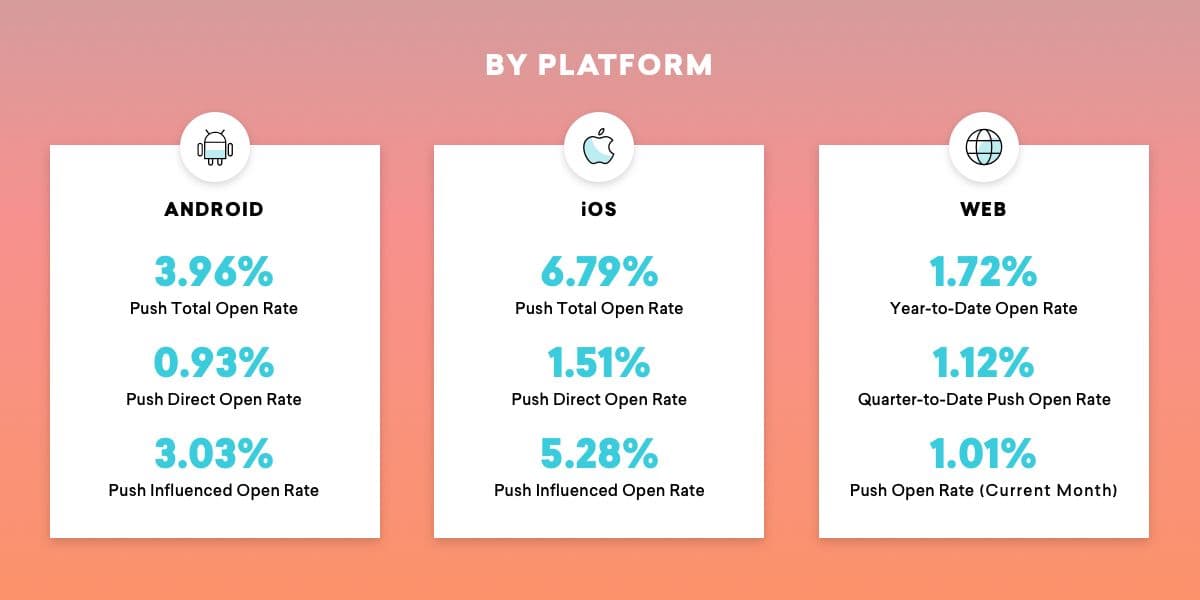 BY PLATFORM

ANDROID

3.96%
Push Total Open Rate

0.93%
Push Direct Open Rate

3.03%
Push Influenced Open Rate

iOS

6.79%
Push Total Open Rate

1.51%
Push Direct Open Rate

5.28%
Push Influenced Open Rate

WEB

1.72%
Year-to-Date Open Rate

1.12%
Quarter-to-Date Push Open Rate

1.01%
Push Open Rate (Current Month)